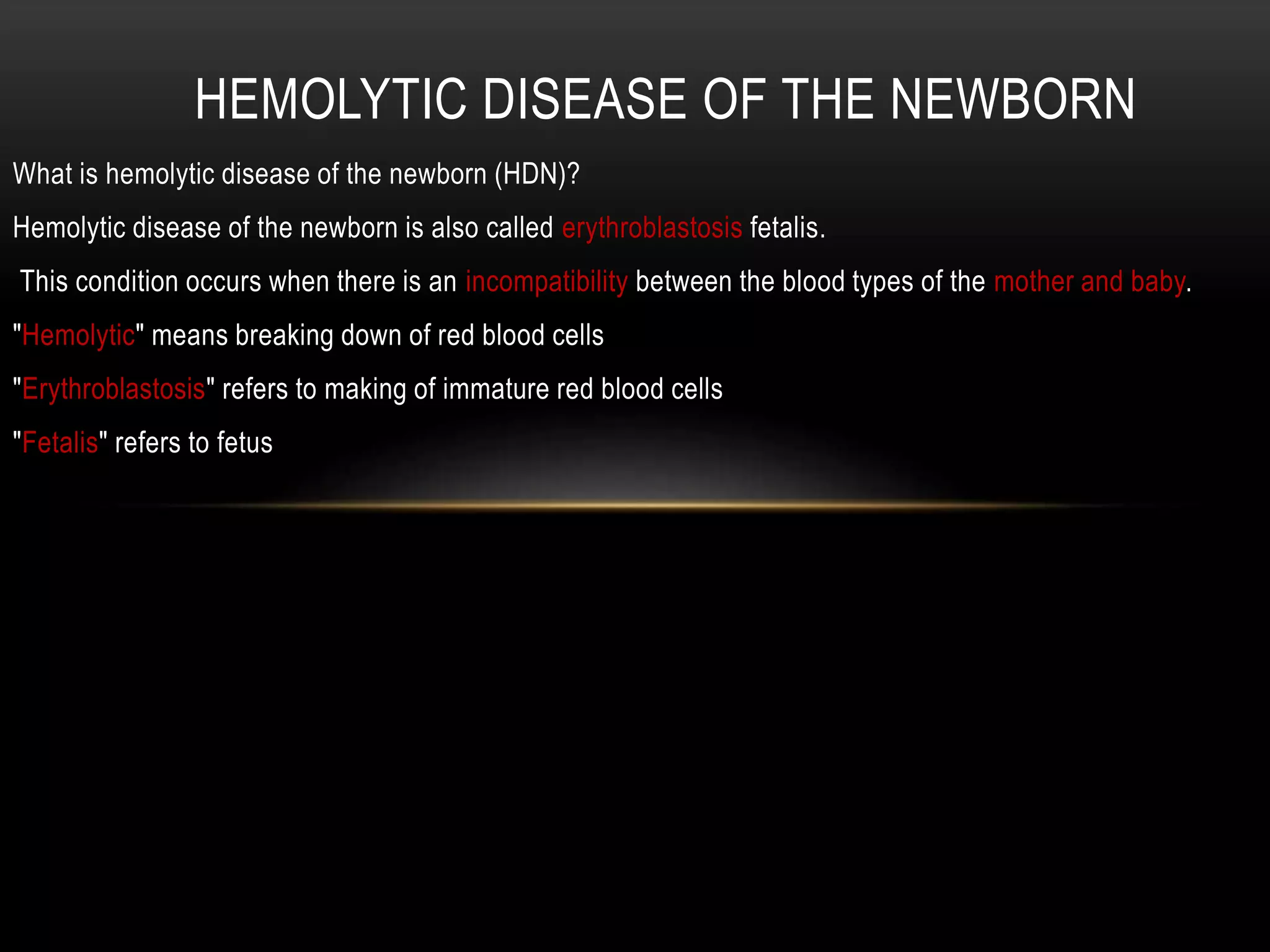 HEMOLYTIC DISEASE OF THE NEWBORN

What is hemolytic disease of the newborn (HDN)?

Hemolytic disease of the newborn is also called erythroblastosis fetalis.

This condition occurs when there is an incompatibility between the blood types of the mother and baby.

"Hemolytic" means breaking down of red blood cells

"Erythroblastosis" refers to making of immature red blood cells

"Fetalis" refers to fetus